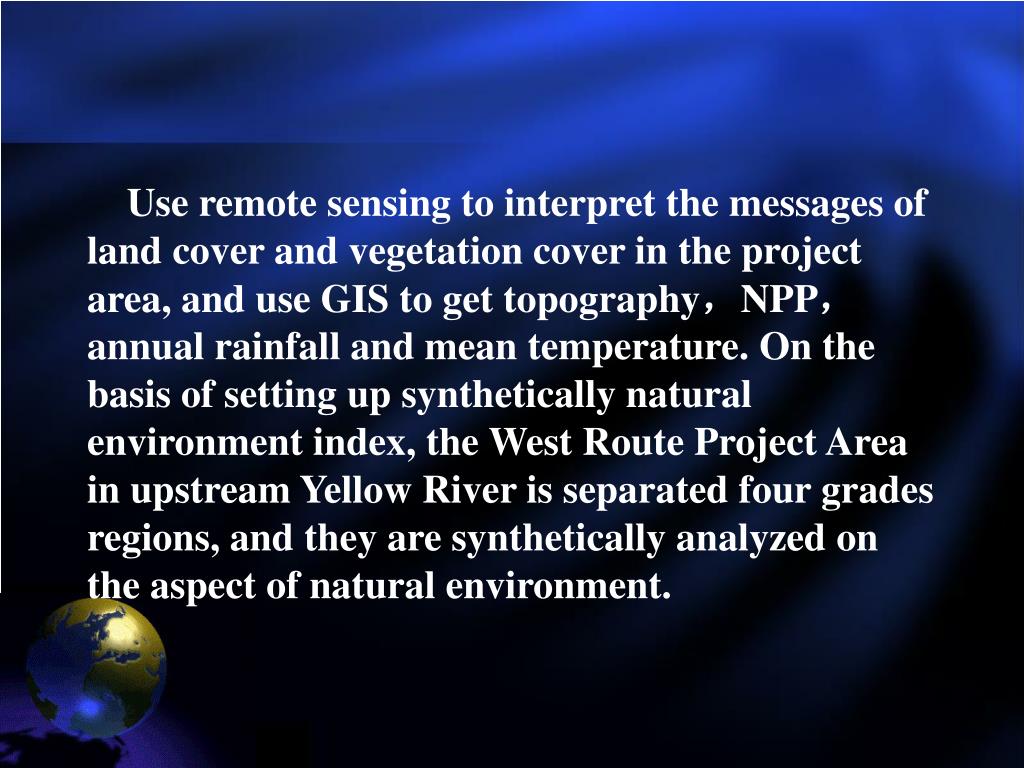 Use remote sensing to interpret the messages of land cover and vegetation cover in the project area, and use GIS to get topography，NPP，annual rainfall and mean temperature. On the basis of setting up synthetically natural environment index, the West Route Project Area in upstream Yellow River is separated four grades regions, and they are synthetically analyzed on the aspect of natural environment.